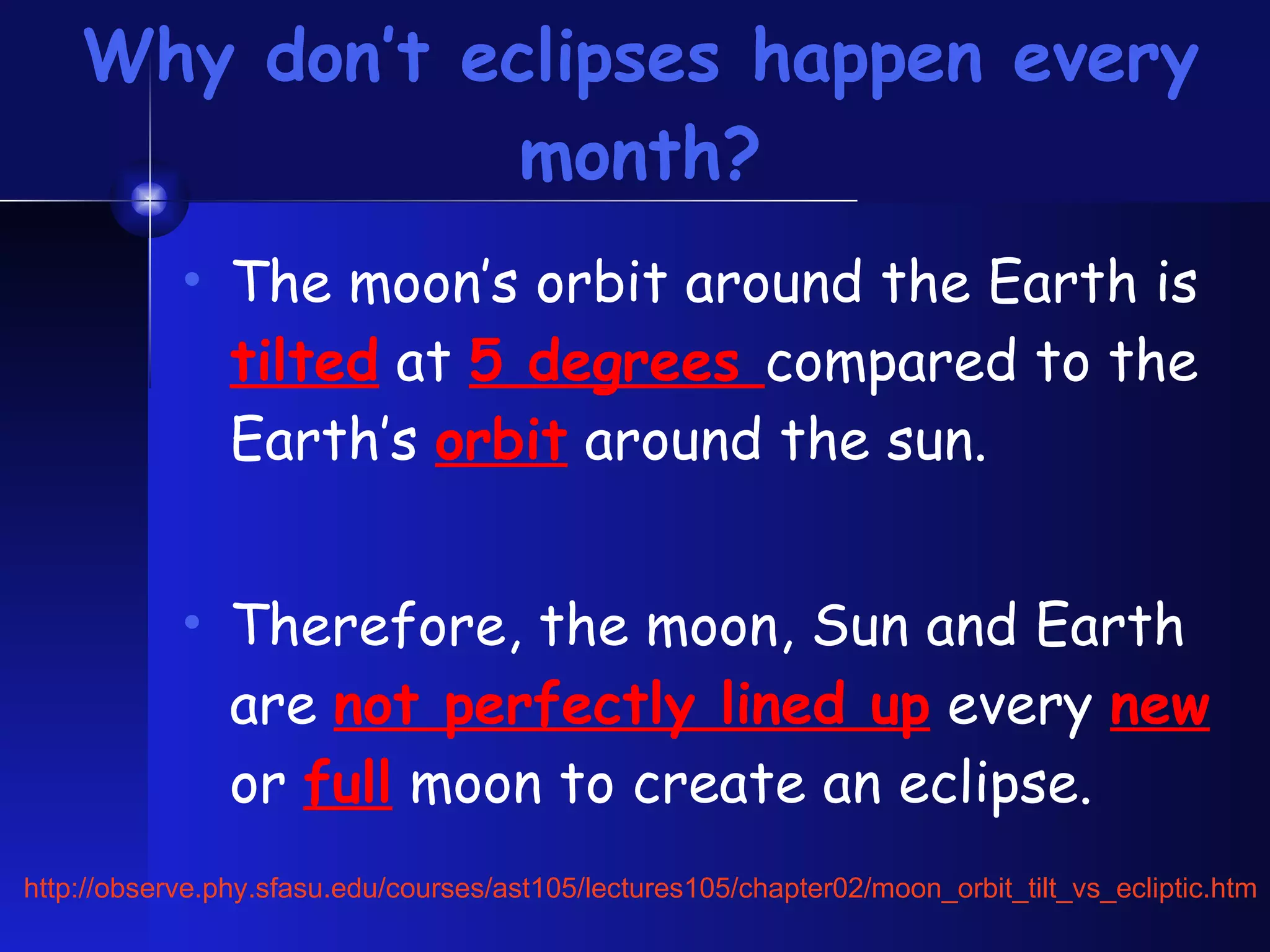 Why don't eclipses happen every month?

• The moon's orbit around the Earth is tilted at 5 degrees compared to the Earth's orbit around the sun.

• Therefore, the moon, Sun and Earth are not perfectly lined up every new or full moon to create an eclipse.

http://observe.phy.sfasu.edu/courses/ast105/lectures105/chapter02/moon_orbit_tilt_vs_ecliptic.htm